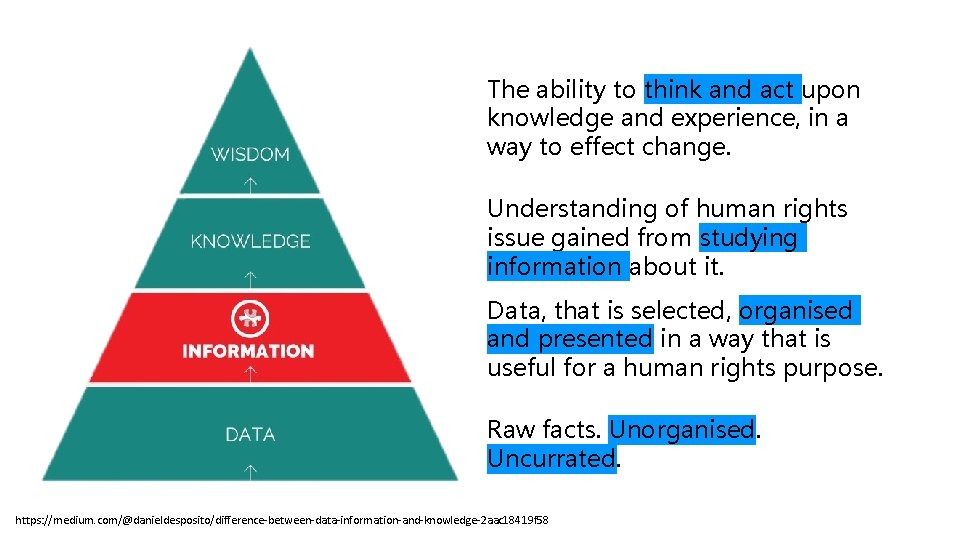 WISDOM

KNOWLEDGE

INFORMATION

DATA

The ability to think and act upon knowledge and experience, in a way to effect change.

Understanding of human rights issue gained from studying information about it.

Data, that is selected, organised and presented in a way that is useful for a human rights purpose.

Raw facts. Unorganised. Uncurrated.

https://medium.com/@danieldesposito/difference-between-data-information-and-knowledge-2aac18419f58